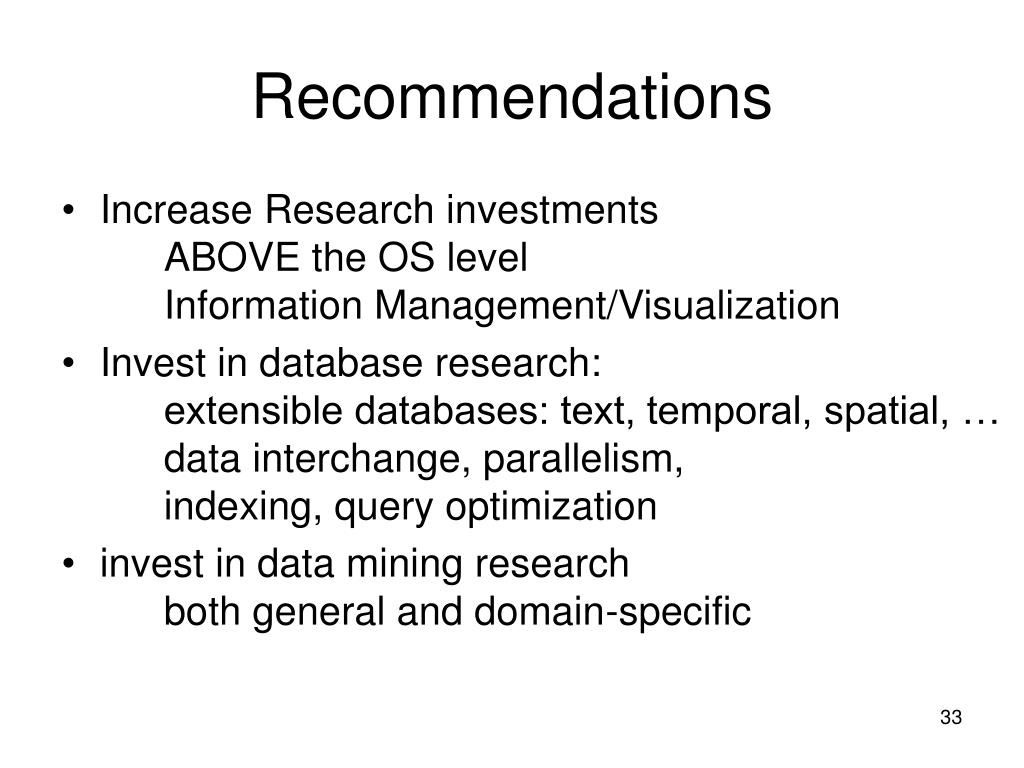 Recommendations

• Increase Research investments
ABOVE the OS level
Information Management/Visualization

• Invest in database research:
extensible databases: text, temporal, spatial, …
data interchange, parallelism,
indexing, query optimization

• invest in data mining research
both general and domain-specific

33